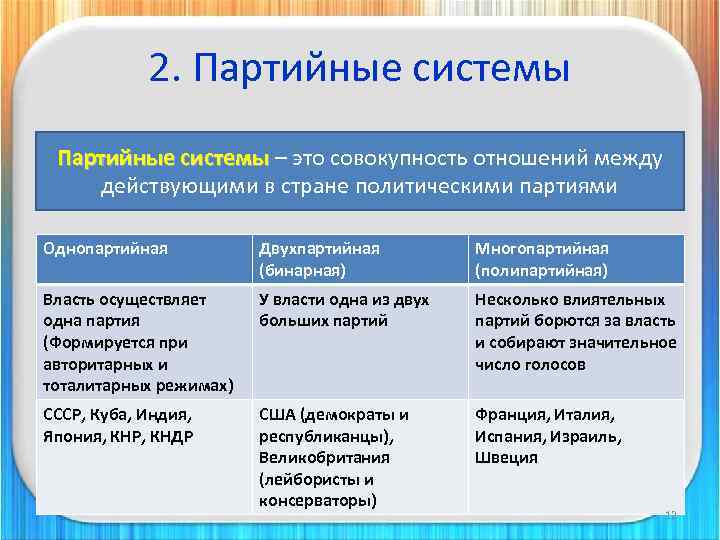 2. Партийные системы

Партийные системы – это совокупность отношений между действующими в стране политическими партиями

| Однопартийная | Двухпартийная (бинарная) | Многопартийная (полипартийная) |
|---|---|---|
| Власть осуществляет одна партия (Формируется при авторитарных и тоталитарных режимах) | У власти одна из двух больших партий | Несколько влиятельных партий борются за власть и собирают значительное число голосов |
| СССР, Куба, Индия, Япония, КНР, КНДР | США (демократы и республиканцы), Великобритания (лейбористы и консерваторы) | Франция, Италия, Испания, Израиль, Швеция |

13